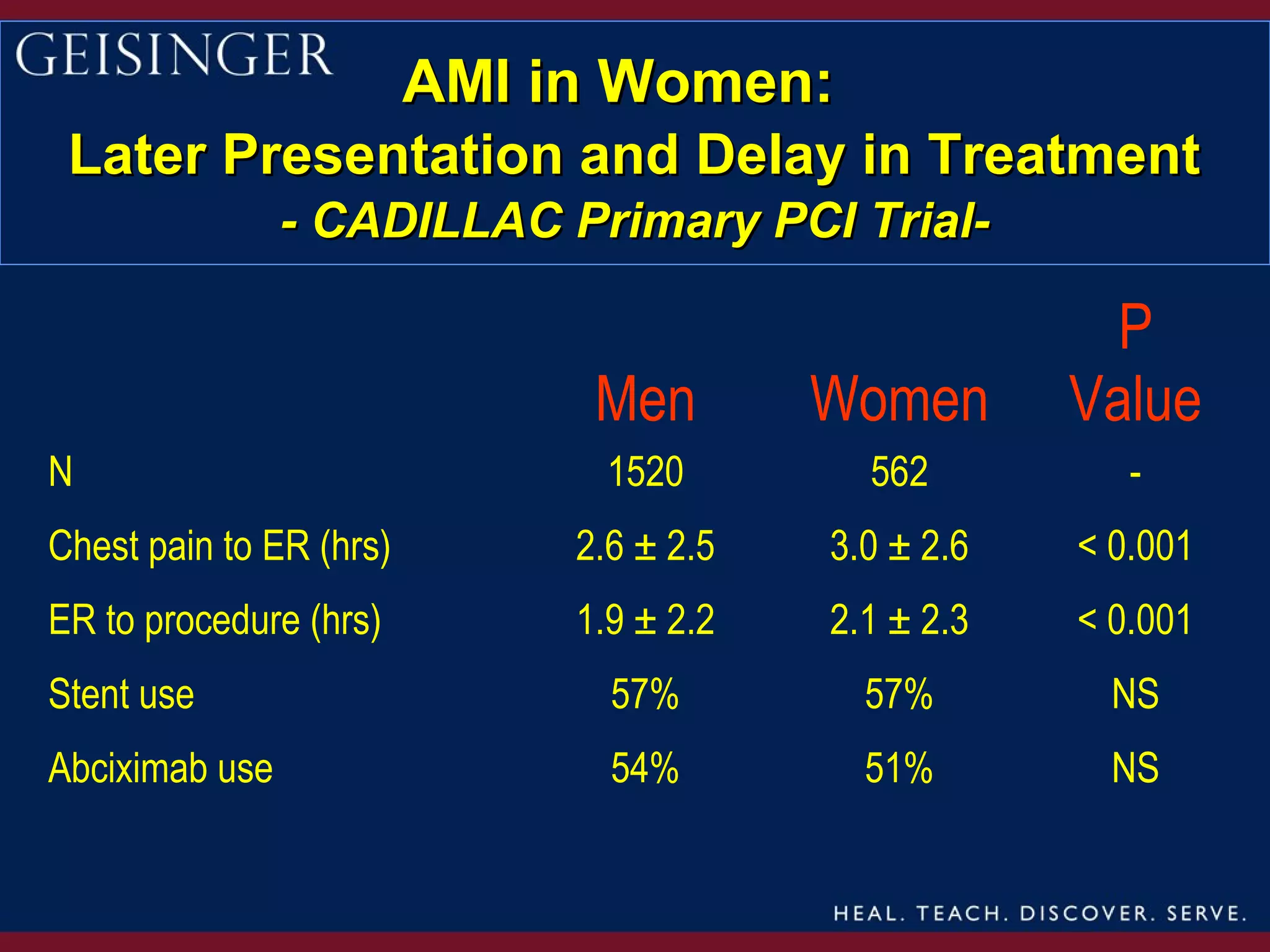 GEISINGER

AMI in Women:
Later Presentation and Delay in Treatment
- CADILLAC Primary PCI Trial-

| | Men | Women | P Value |
|---|---|---|---|
| N | 1520 | 562 | - |
| Chest pain to ER (hrs) | 2.6 ± 2.5 | 3.0 ± 2.6 | < 0.001 |
| ER to procedure (hrs) | 1.9 ± 2.2 | 2.1 ± 2.3 | < 0.001 |
| Stent use | 57% | 57% | NS |
| Abciximab use | 54% | 51% | NS |

HEAL. TEACH. DISCOVER. SERVE.